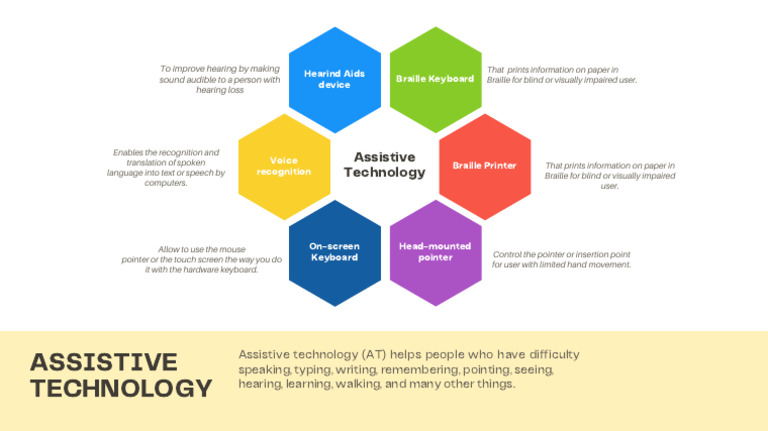 Assistive Technology

Hearind Aids device

To improve hearing by making sound audible to a person with hearing loss

Braille Keyboard

That prints information on paper in Braille for blind or visually impaired user.

Voice recognition

Enables the recognition and translation of spoken language into text or speech by computers.

Braille Printer

That prints information on paper in Braille for blind or visually impaired user.

On-screen Keyboard

Allow to use the mouse pointer or the touch screen the way you do it with the hardware keyboard.

Head-mounted pointer

Control the pointer or insertion point for user with limited hand movement.

ASSISTIVE TECHNOLOGY

Assistive technology (AT) helps people who have difficulty speaking, typing, writing, remembering, pointing, seeing, hearing, learning, walking, and many other things.